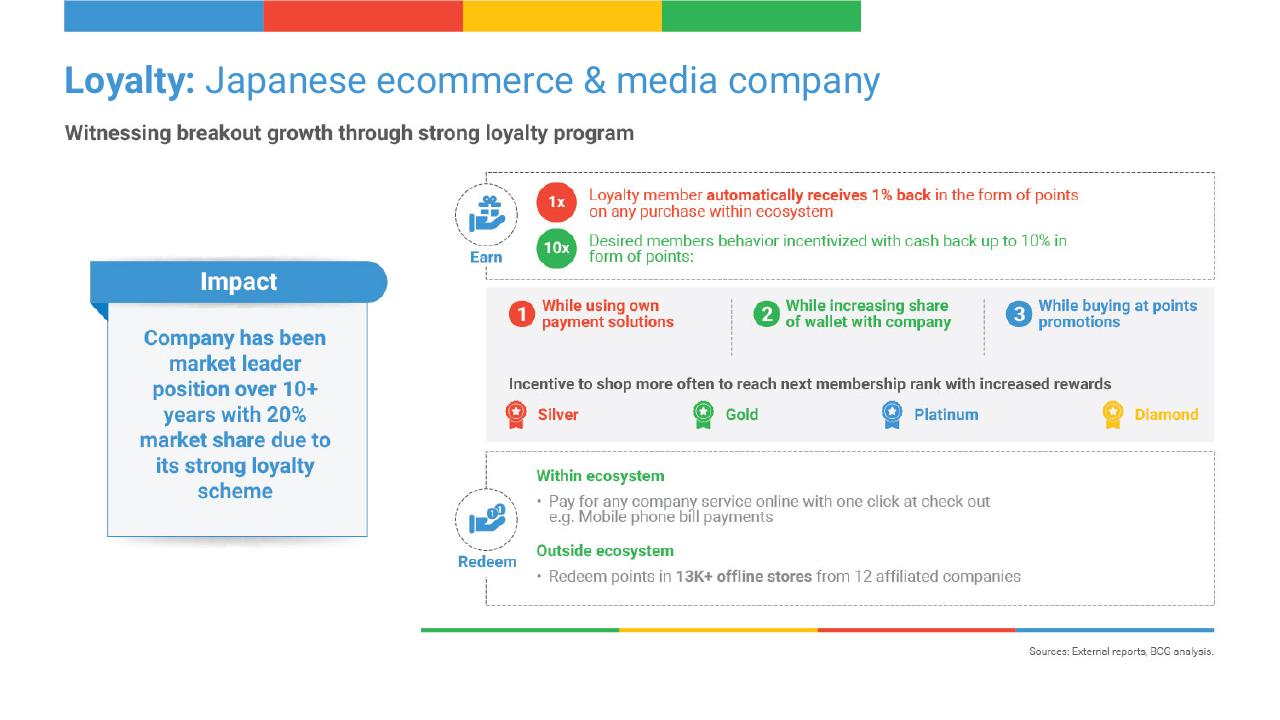 Loyalty: Japanese ecommerce & media company

Witnessing breakout growth through strong loyalty program

Impact

Company has been market leader position over 10+ years with 20% market share due to its strong loyalty scheme

Earn

1x Loyalty member automatically receives 1% back in the form of points on any purchase within ecosystem

10x Desired members behavior incentivized with cash back up to 10% in form of points:

1 While using own payment solutions

2 While increasing share of wallet with company

3 While buying at points promotions

Incentive to shop more often to reach next membership rank with increased rewards

Silver Gold Platinum Diamond

Redeem

Within ecosystem

• Pay for any company service online with one click at check out e.g. Mobile phone bill payments

Outside ecosystem

• Redeem points in 13K+ offline stores from 12 affiliated companies

Sources: External reports, BCG analysis.